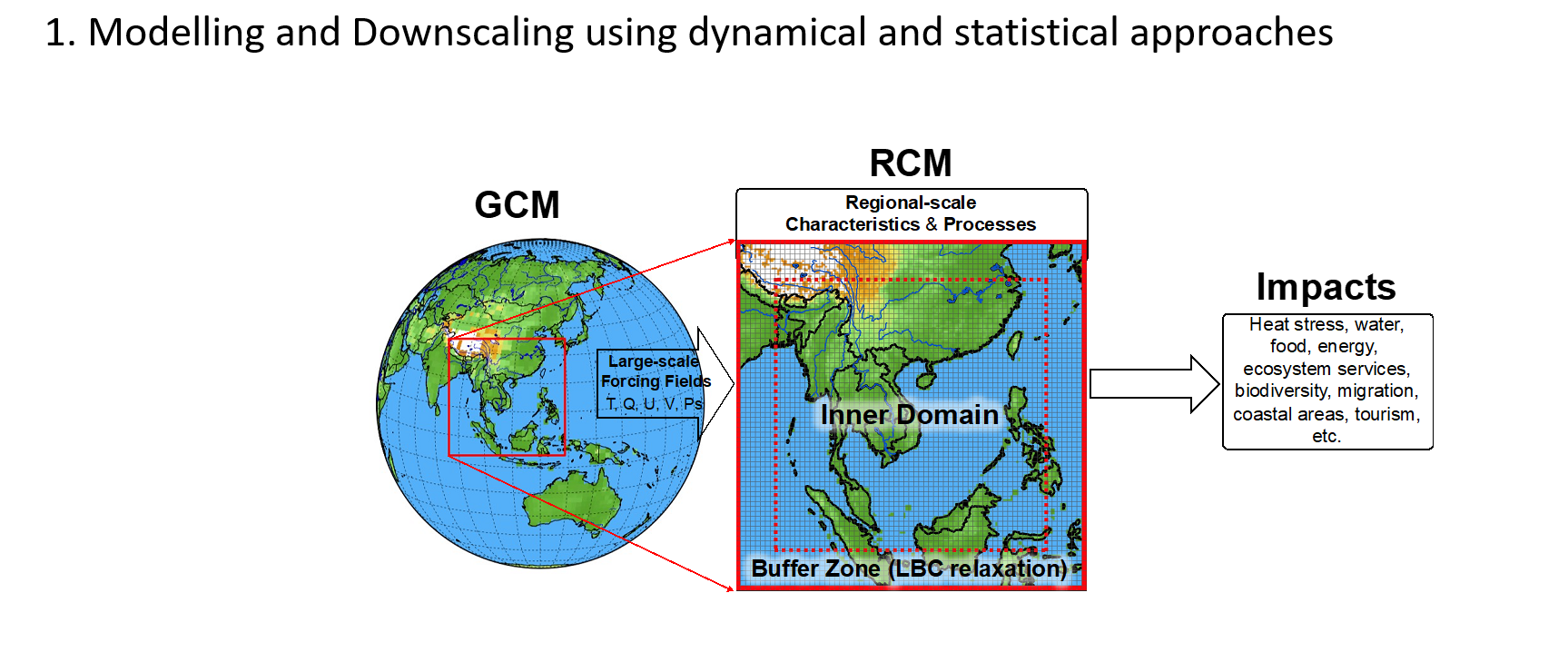 1. Modelling and Downscaling using dynamical and statistical approaches

GCM

Large-scale Forcing Fields
T, Q, U, V, Ps

RCM

Regional-scale Characteristics & Processes

Inner Domain

Buffer Zone (LBC relaxation)

Impacts

Heat stress, water, food, energy, ecosystem services, biodiversity, migration, coastal areas, tourism, etc.